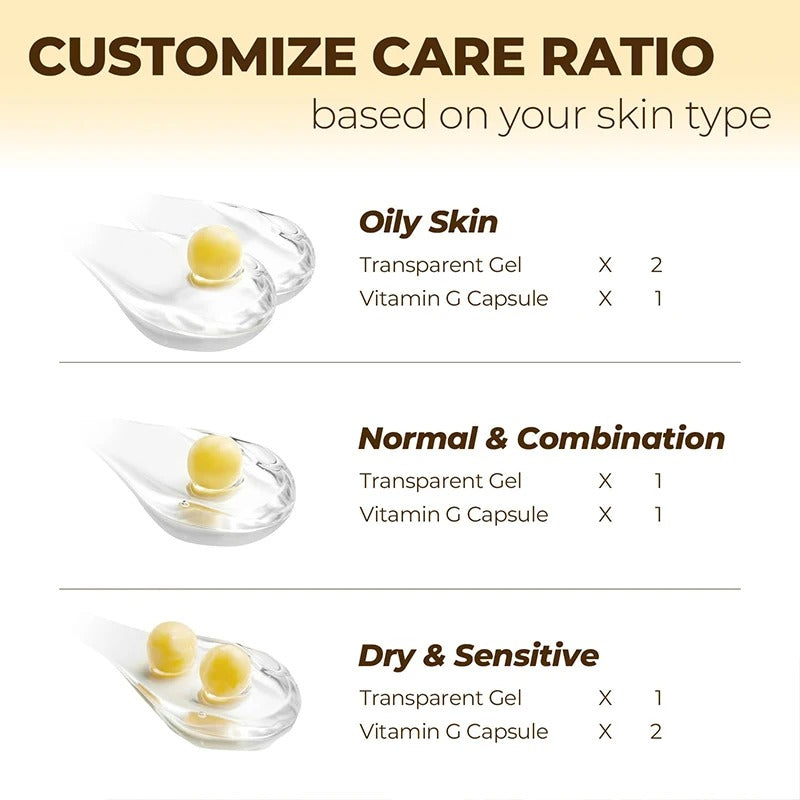 CUSTOMIZE CARE RATIO
based on your skin type

Oily Skin
Transparent Gel X 2
Vitamin G Capsule X 1

Normal & Combination
Transparent Gel X 1
Vitamin G Capsule X 1

Dry & Sensitive
Transparent Gel X 1
Vitamin G Capsule X 2